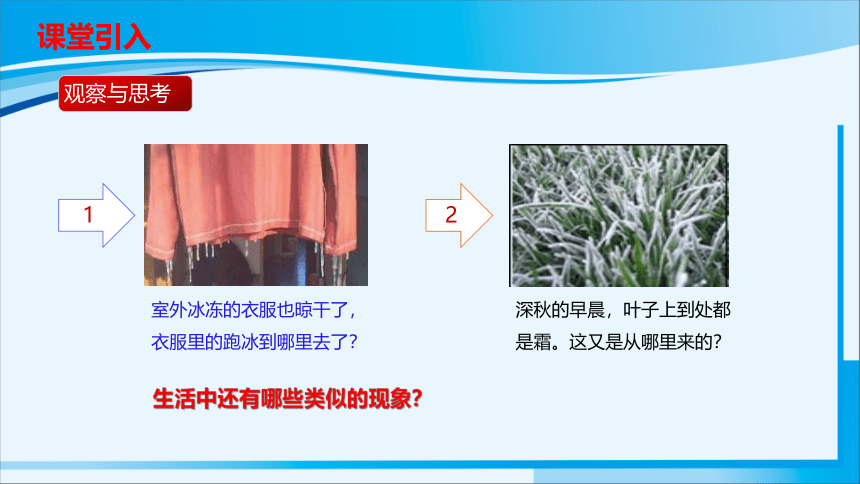 课堂引入

观察与思考

1

室外冰冻的衣服也晾干了，衣服里的跑冰到哪里去了？

2

深秋的早晨，叶子上到处都是霜。这又是从哪里来的？

生活中还有哪些类似的现象？